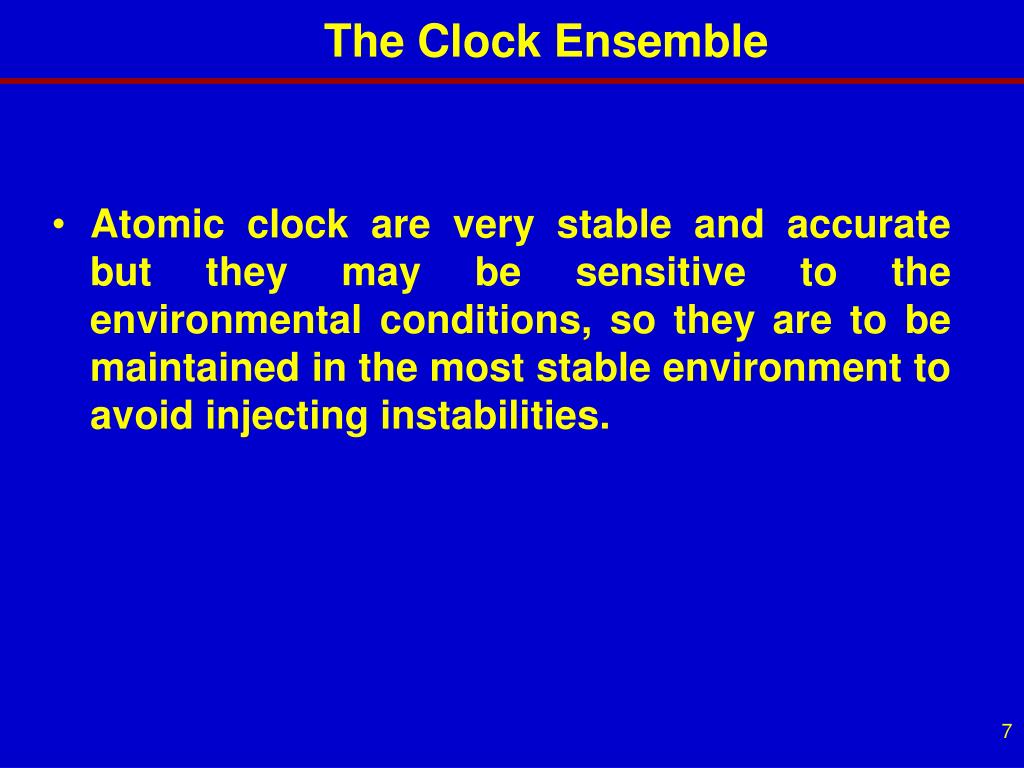 The Clock Ensemble

• Atomic clock are very stable and accurate but they may be sensitive to the environmental conditions, so they are to be maintained in the most stable environment to avoid injecting instabilities.

7